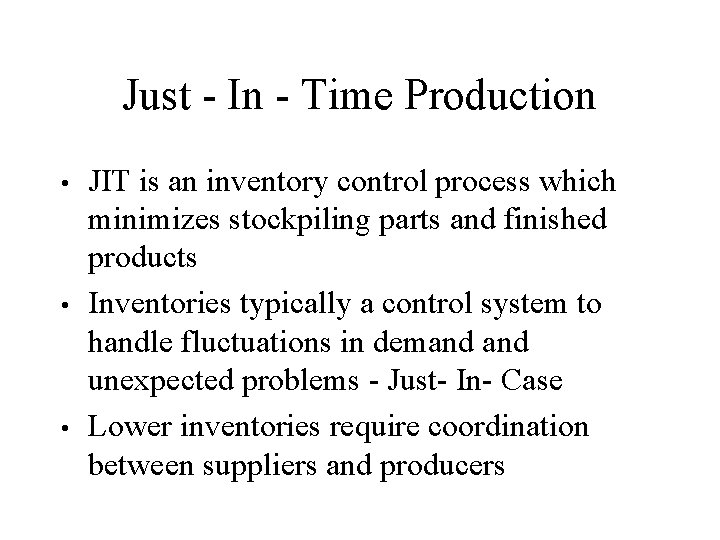 Just - In - Time Production

• JIT is an inventory control process which minimizes stockpiling parts and finished products

• Inventories typically a control system to handle fluctuations in demand and unexpected problems - Just- In- Case

• Lower inventories require coordination between suppliers and producers